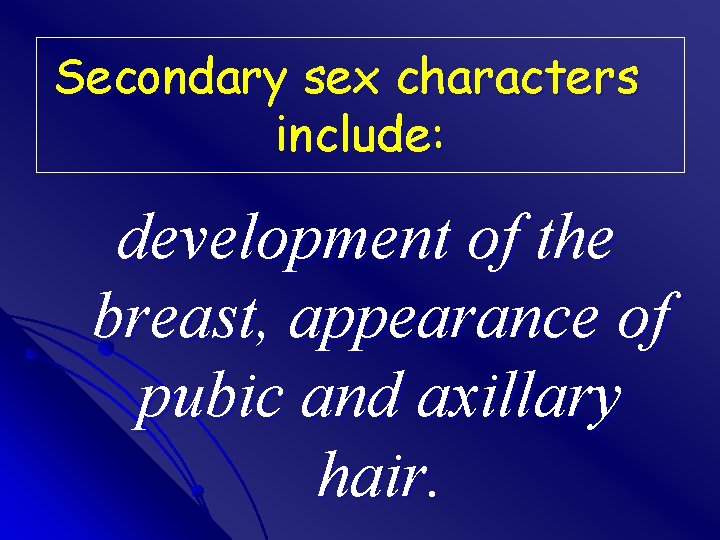 Secondary sex characters include:

development of the breast, appearance of pubic and axillary hair.